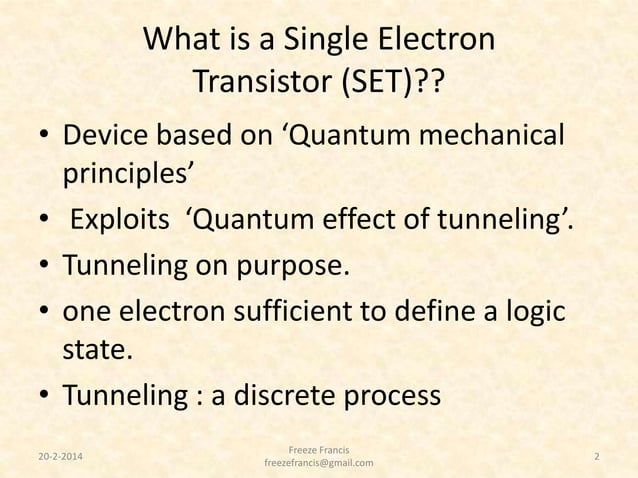 What is a Single Electron Transistor (SET)??

• Device based on ‘Quantum mechanical principles’
• Exploits ‘Quantum effect of tunneling’.
• Tunneling on purpose.
• one electron sufficient to define a logic state.
• Tunneling : a discrete process

20-2-2014
Freeze Francis
freezefrancis@gmail.com
2